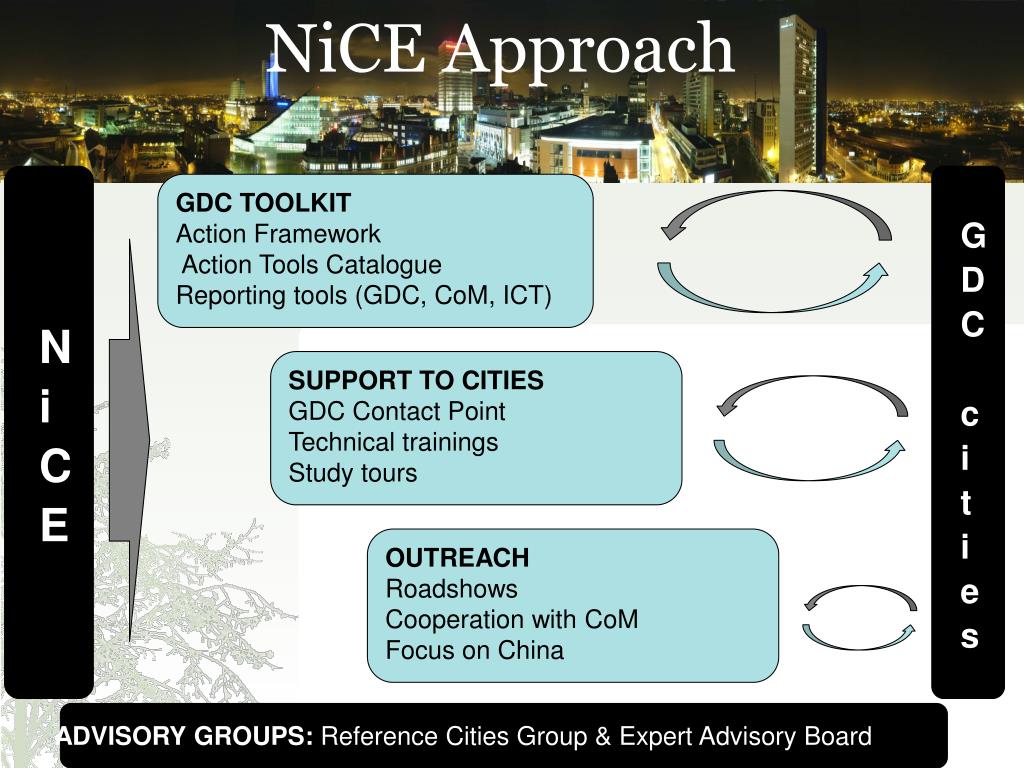 NiCE Approach

N
i
C
E

GDC TOOLKIT
Action Framework
Action Tools Catalogue
Reporting tools (GDC, CoM, ICT)

SUPPORT TO CITIES
GDC Contact Point
Technical trainings
Study tours

OUTREACH
Roadshows
Cooperation with CoM
Focus on China

G
D
C

c
i
t
i
e
s

ADVISORY GROUPS: Reference Cities Group & Expert Advisory Board